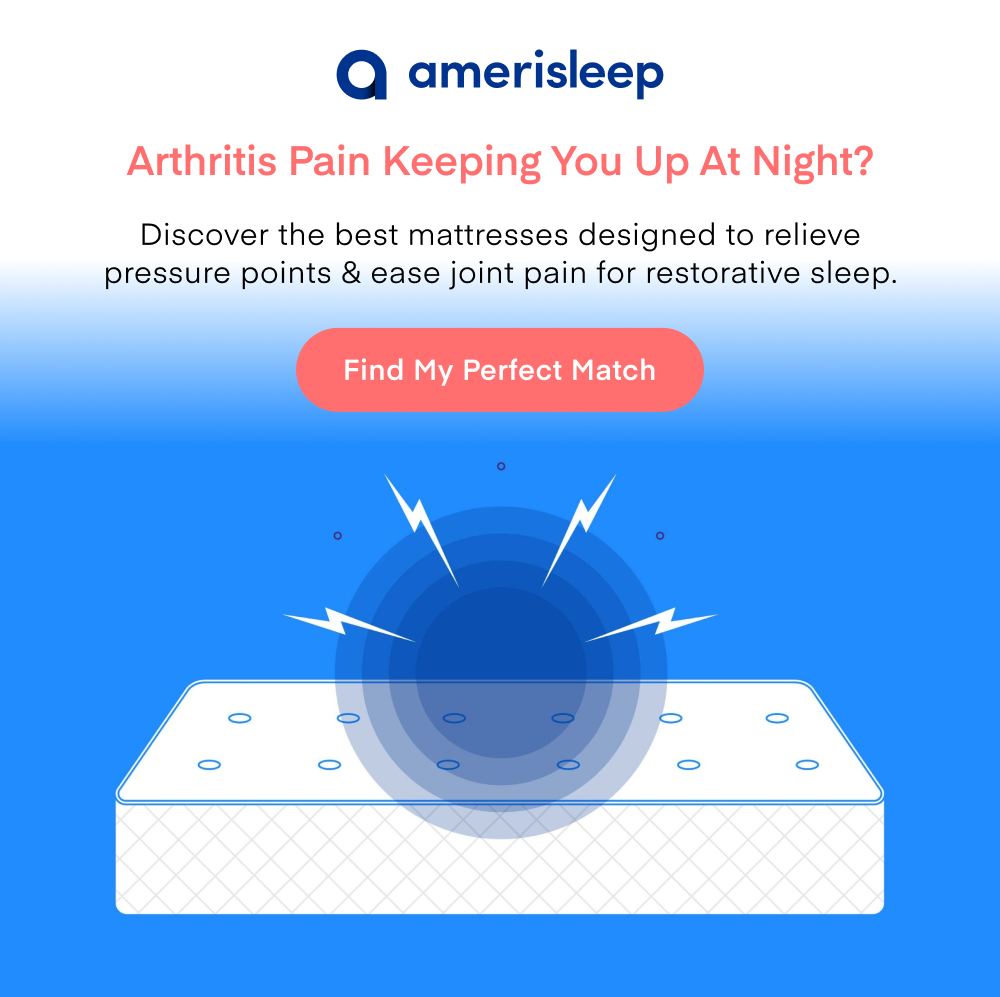 amerisleep

Arthritis Pain Keeping You Up At Night?

Discover the best mattresses designed to relieve pressure points & ease joint pain for restorative sleep.

Find My Perfect Match